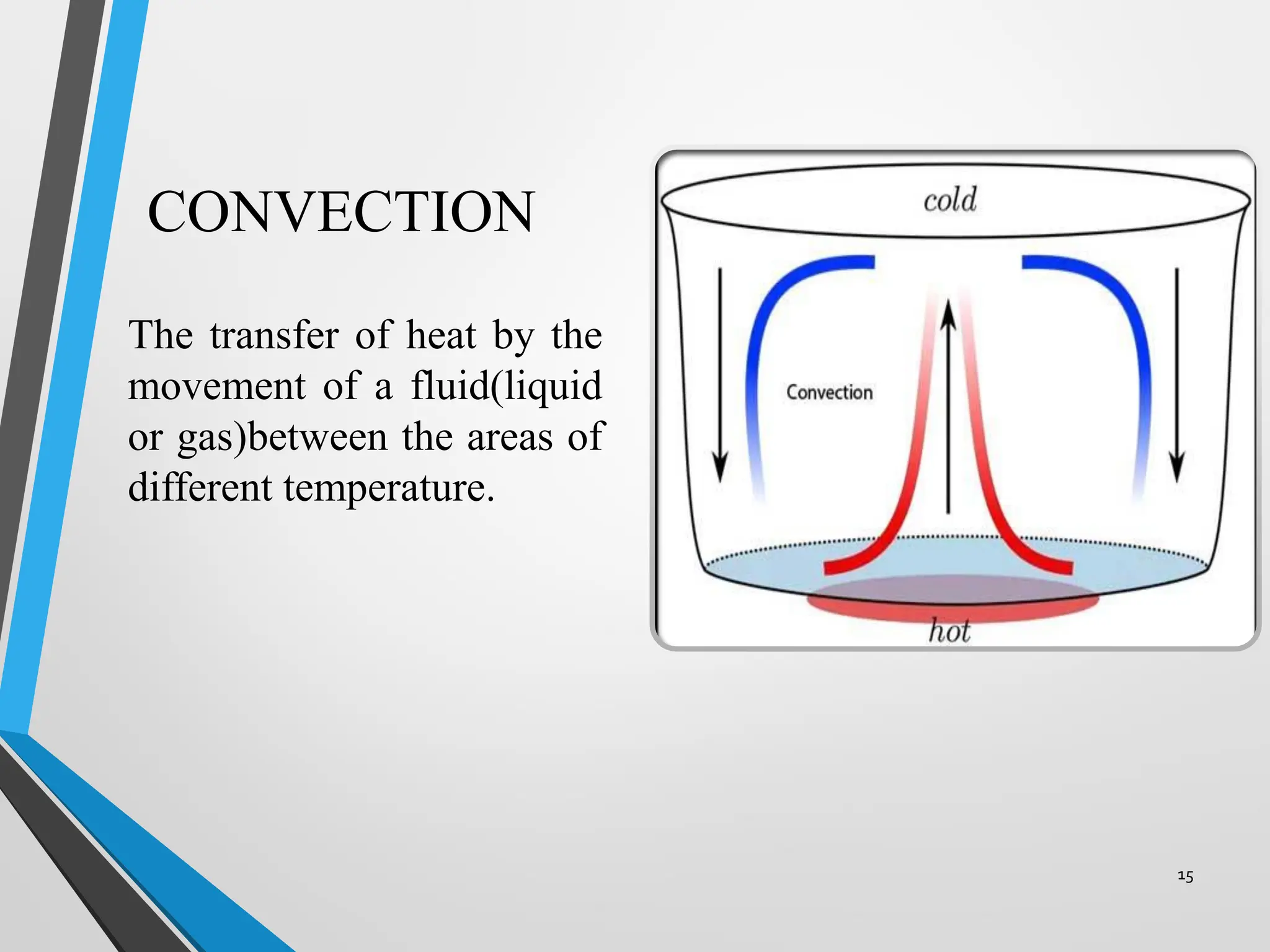 CONVECTION

The transfer of heat by the movement of a fluid(liquid or gas)between the areas of different temperature.

cold

Convection

hot

15